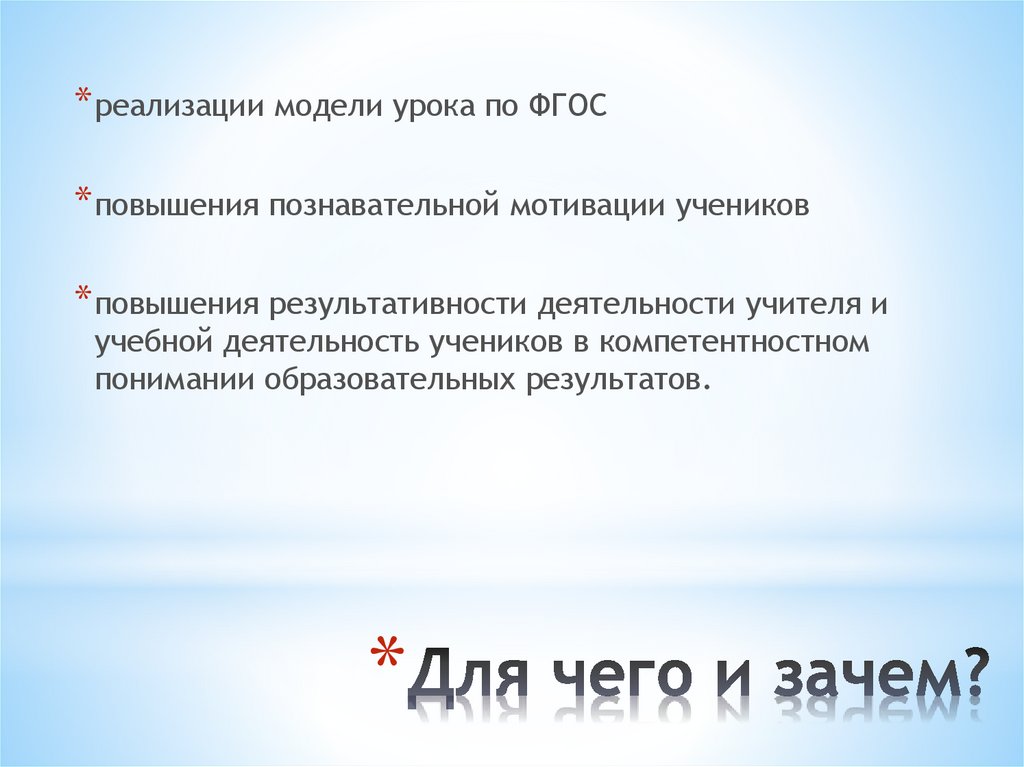 *реализации модели урока по ФГОС

*повышения познавательной мотивации учеников

*повышения результативности деятельности учителя и учебной деятельность учеников в компетентностном понимании образовательных результатов.

*Для чего и зачем?